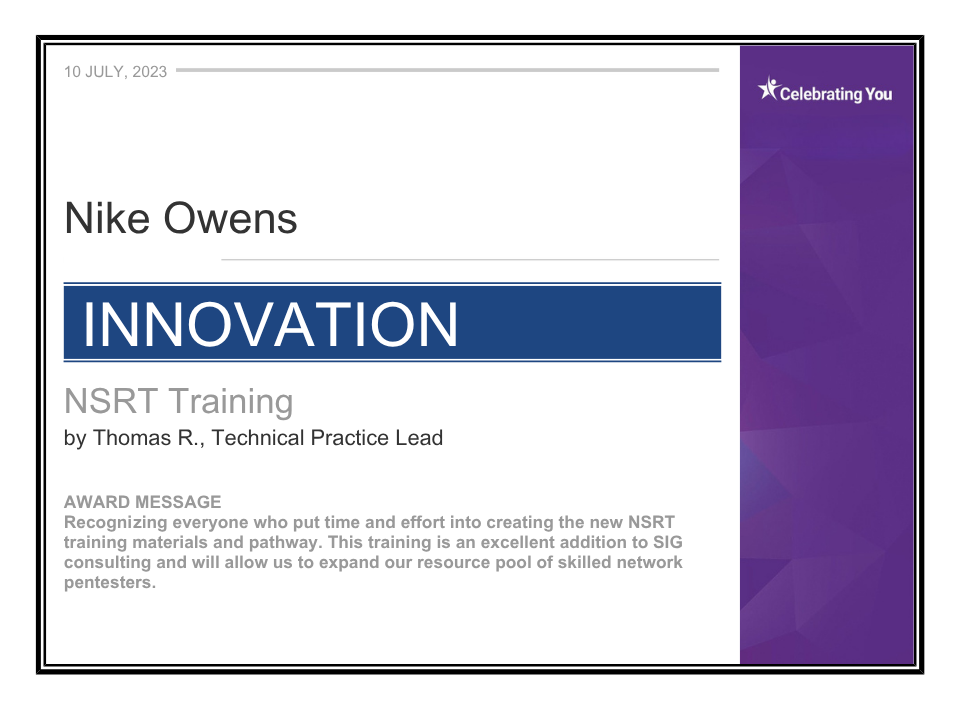 10 JULY, 2023

Celebrating You

Nike Owens

INNOVATION

NSRT Training

by Thomas R., Technical Practice Lead

AWARD MESSAGE
Recognizing everyone who put time and effort into creating the new NSRT training materials and pathway. This training is an excellent addition to SIG consulting and will allow us to expand our resource pool of skilled network pentesters.